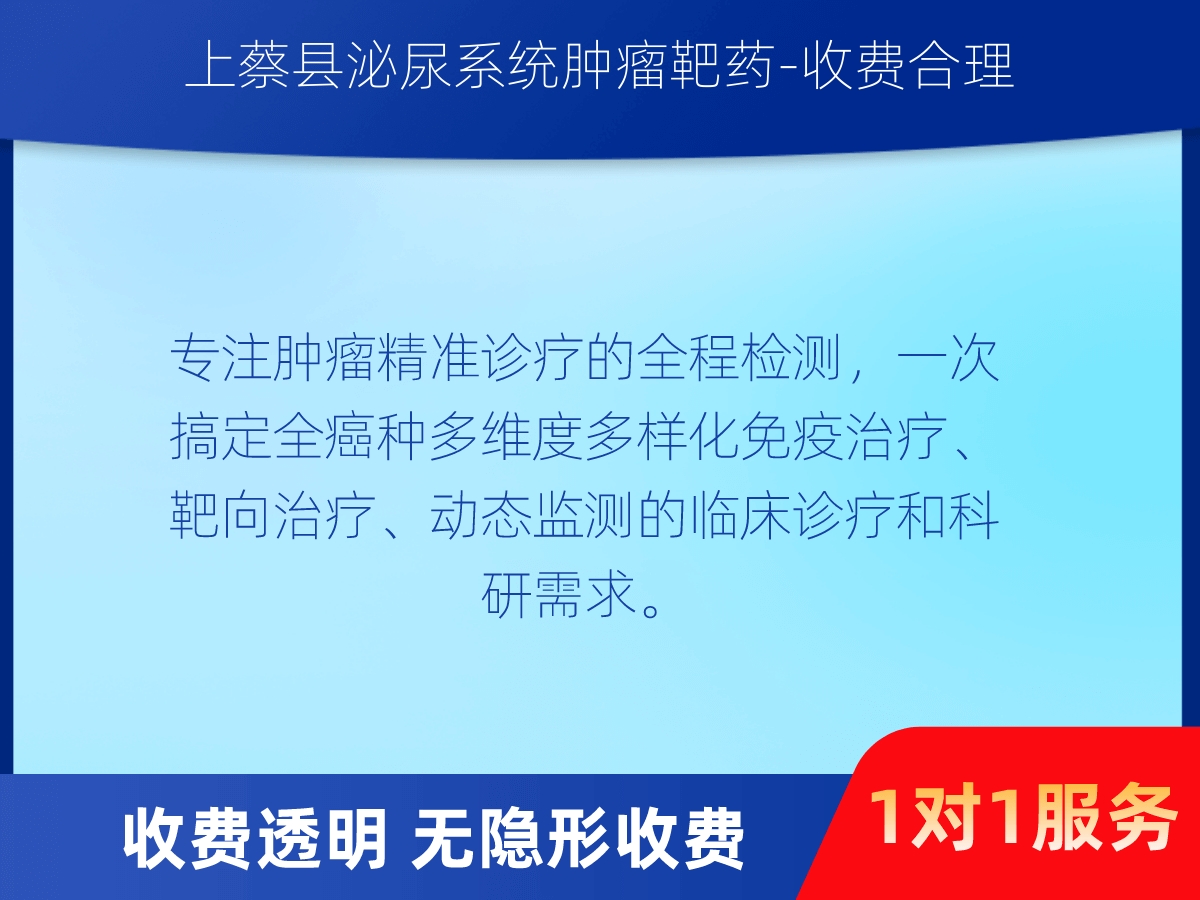 上蔡县泌尿系统肿瘤靶药-收费合理

专注肿瘤精准诊疗的全程检测，一次搞定全癌种多维度多样化免疫治疗、靶向治疗、动态监测的临床诊疗和科研需求。

收费透明 无隐形收费

1对1服务